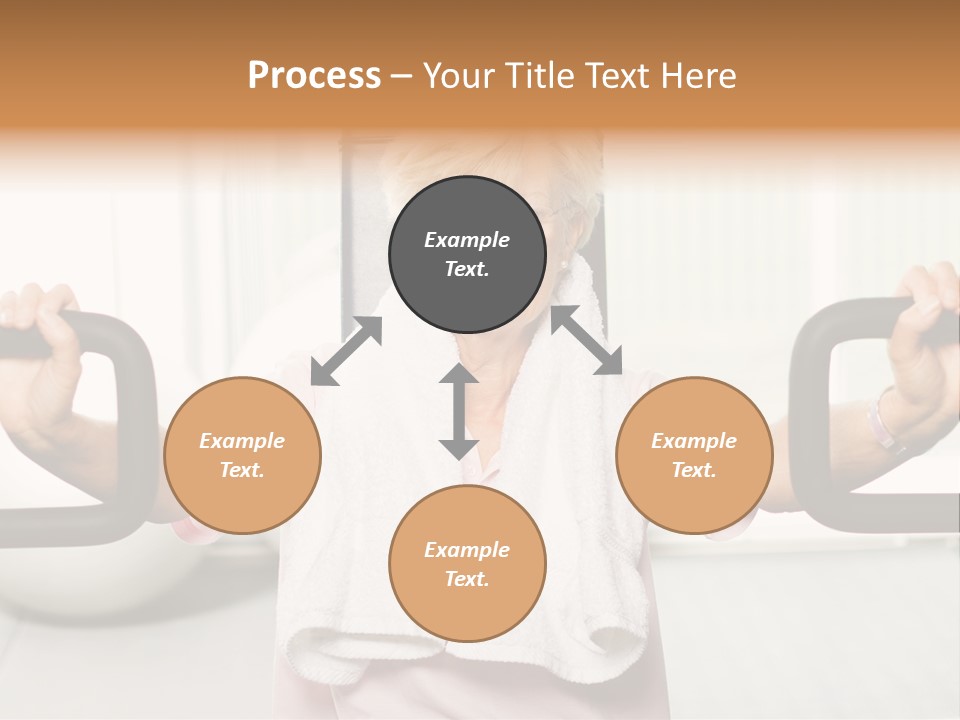 Process – Your Title Text Here

Example Text.

Example Text.

Example Text.

Example Text.